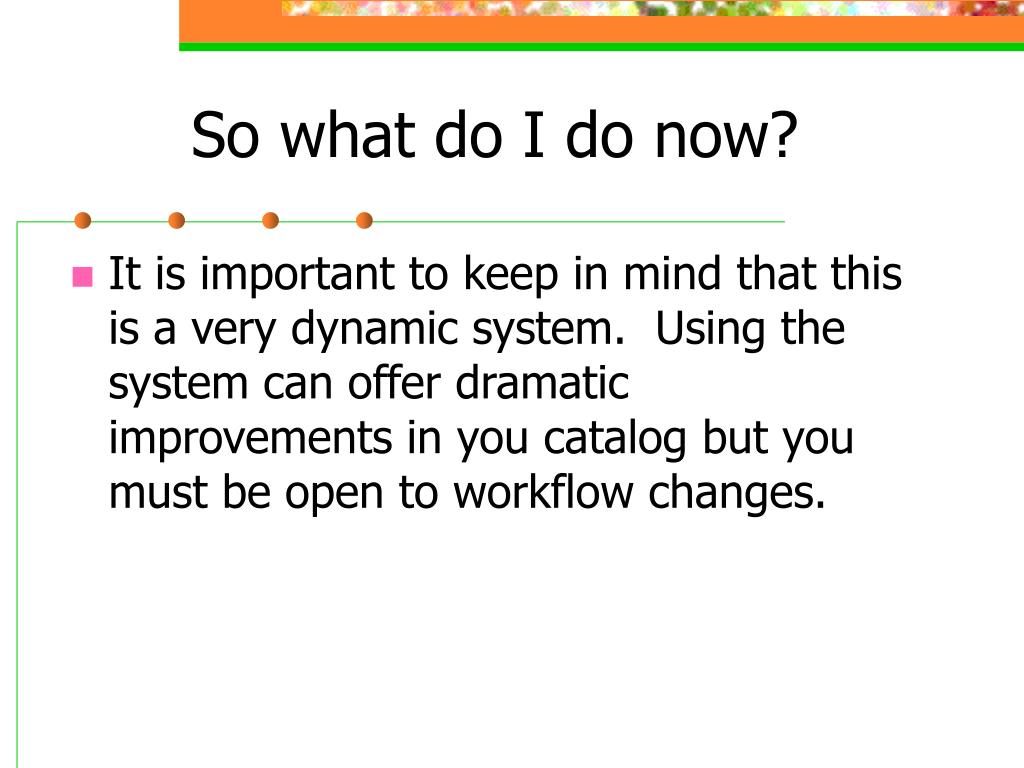 So what do I do now?

It is important to keep in mind that this is a very dynamic system.  Using the system can offer dramatic improvements in you catalog but you must be open to workflow changes.